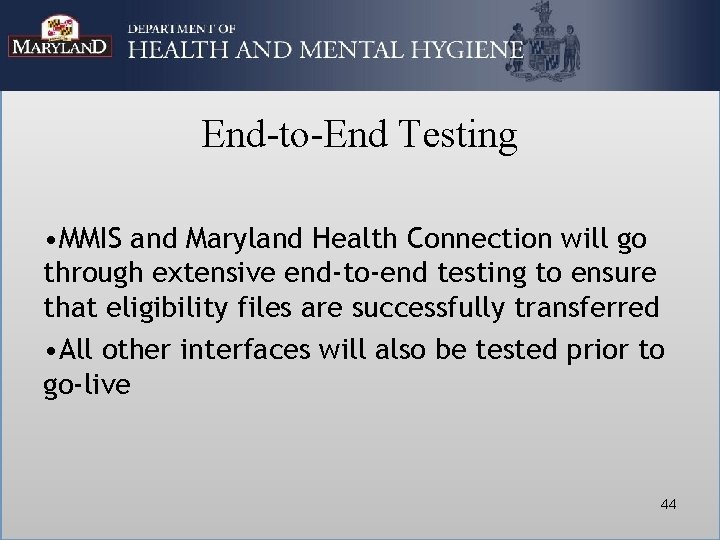 MARYLAND

DEPARTMENT OF
HEALTH AND MENTAL HYGIENE

End-to-End Testing

•MMIS and Maryland Health Connection will go through extensive end-to-end testing to ensure that eligibility files are successfully transferred

•All other interfaces will also be tested prior to go-live

44